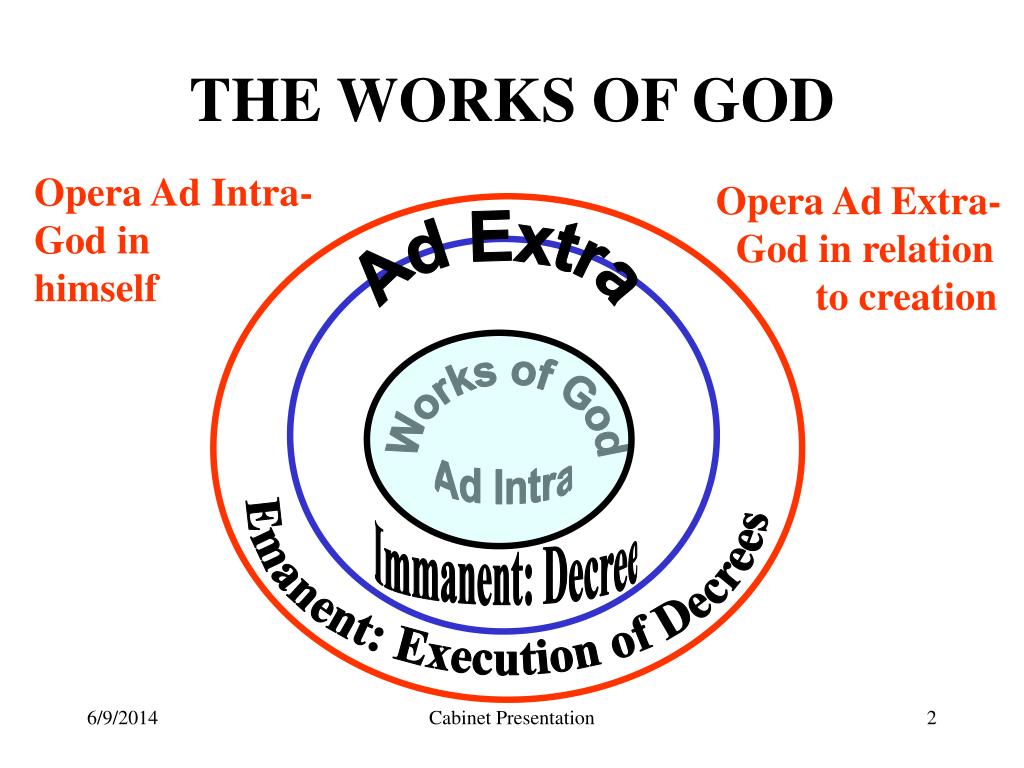 THE WORKS OF GOD

Opera Ad Intra- God in himself

Opera Ad Extra- God in relation to creation

Ad Extra

Works of God

Ad Intra

Immanent: Decree

Emanent: Execution of Decrees

6/9/2014

Cabinet Presentation

2